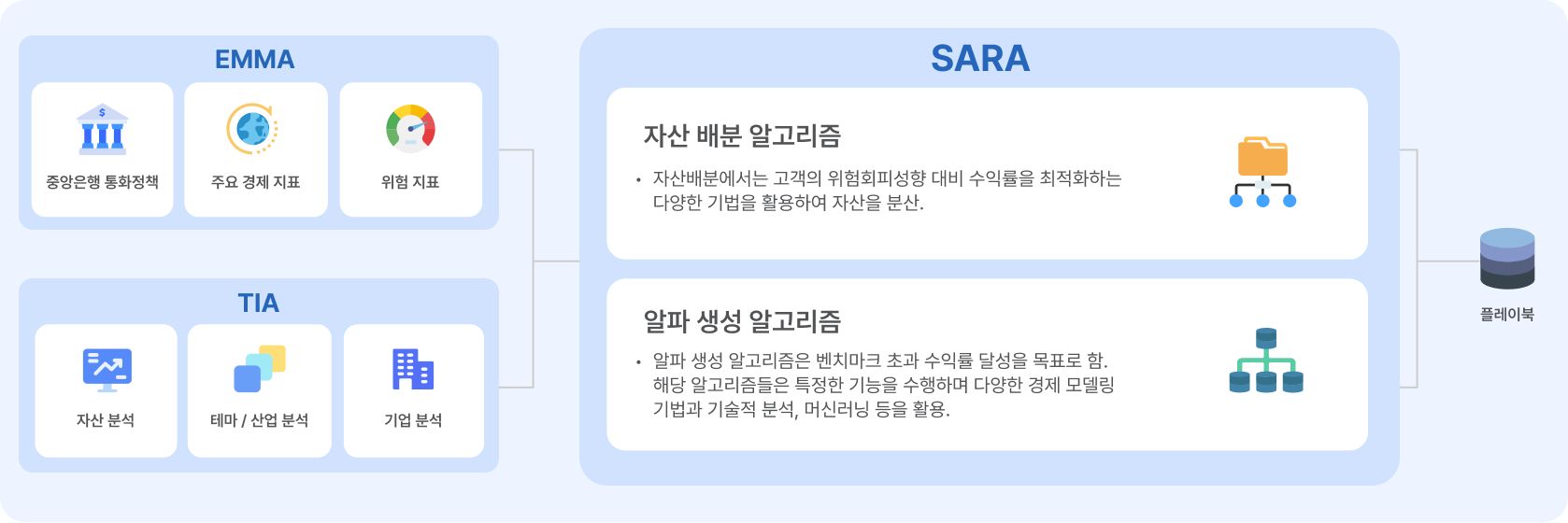 EMMA

중앙은행 통화정책

주요 경제 지표

위험 지표

TIA

자산 분석

테마 / 산업 분석

기업 분석

SARA

자산 배분 알고리즘

• 자산배분에서는 고객의 위험회피성향 대비 수익률을 최적화하는 다양한 기법을 활용하여 자산을 분산.

알파 생성 알고리즘

• 알파 생성 알고리즘은 벤치마크 초과 수익률 달성을 목표로 함. 해당 알고리즘들은 특정한 기능을 수행하며 다양한 경제 모델링 기법과 기술적 분석, 머신러닝 등을 활용.

플레이북